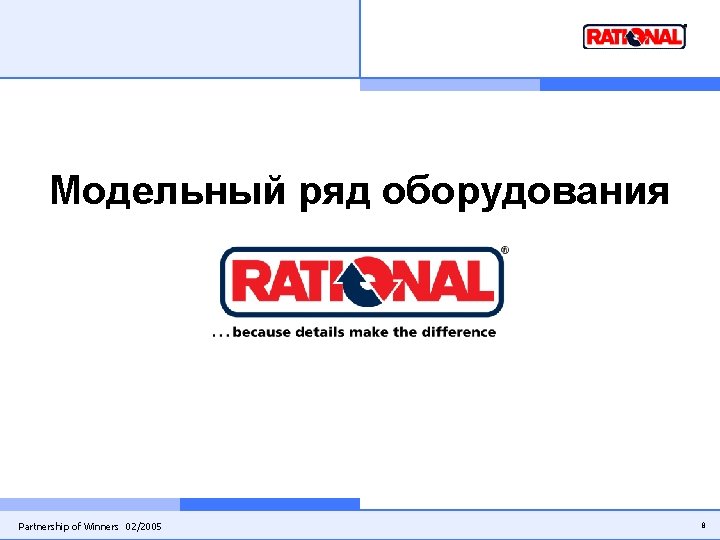 RATIONAL

Модельный ряд оборудования

RATIONAL®

...because details make the difference

Partnership of Winners 02/2005

8